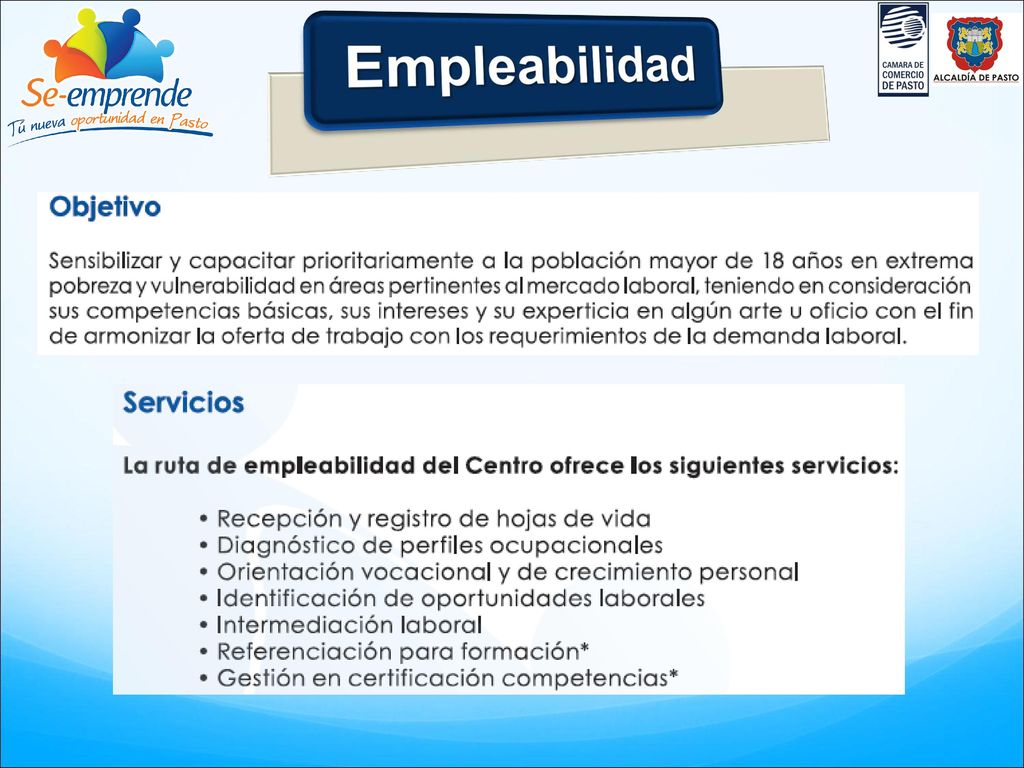 Se-emprende
Tú nueva oportunidad en Pasto

Empleabilidad

CAMARA DE COMERCIO DE PASTO

ALCALDÍA DE PASTO

Objetivo

Sensibilizar y capacitar prioritariamente a la población mayor de 18 años en extrema pobreza y vulnerabilidad en áreas pertinentes al mercado laboral, teniendo en consideración sus competencias básicas, sus intereses y su experticia en algún arte u oficio con el fin de armonizar la oferta de trabajo con los requerimientos de la demanda laboral.

Servicios

La ruta de empleabilidad del Centro ofrece los siguientes servicios:

• Recepción y registro de hojas de vida
• Diagnóstico de perfiles ocupacionales
• Orientación vocacional y de crecimiento personal
• Identificación de oportunidades laborales
• Intermediación laboral
• Referenciación para formación*
• Gestión en certificación competencias*